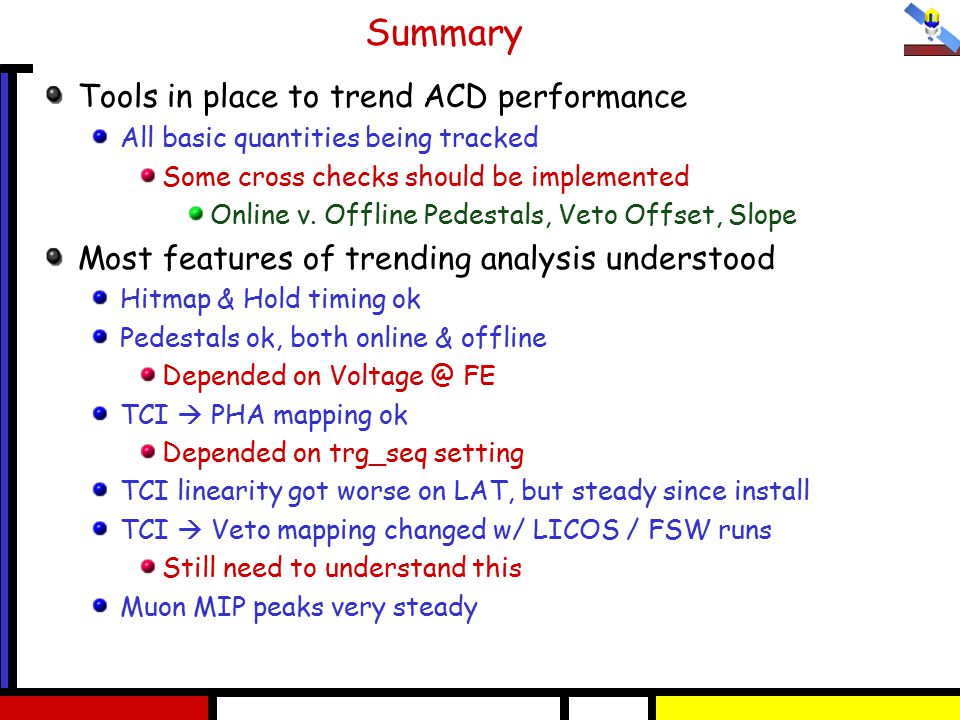 Summary

Tools in place to trend ACD performance

All basic quantities being tracked

Some cross checks should be implemented

Online v. Offline Pedestals, Veto Offset, Slope

Most features of trending analysis understood

Hitmap & Hold timing ok

Pedestals ok, both online & offline

Depended on Voltage @ FE

TCI → PHA mapping ok

Depended on trg_seq setting

TCI linearity got worse on LAT, but steady since install

TCI → Veto mapping changed w/ LICOS / FSW runs

Still need to understand this

Muon MIP peaks very steady